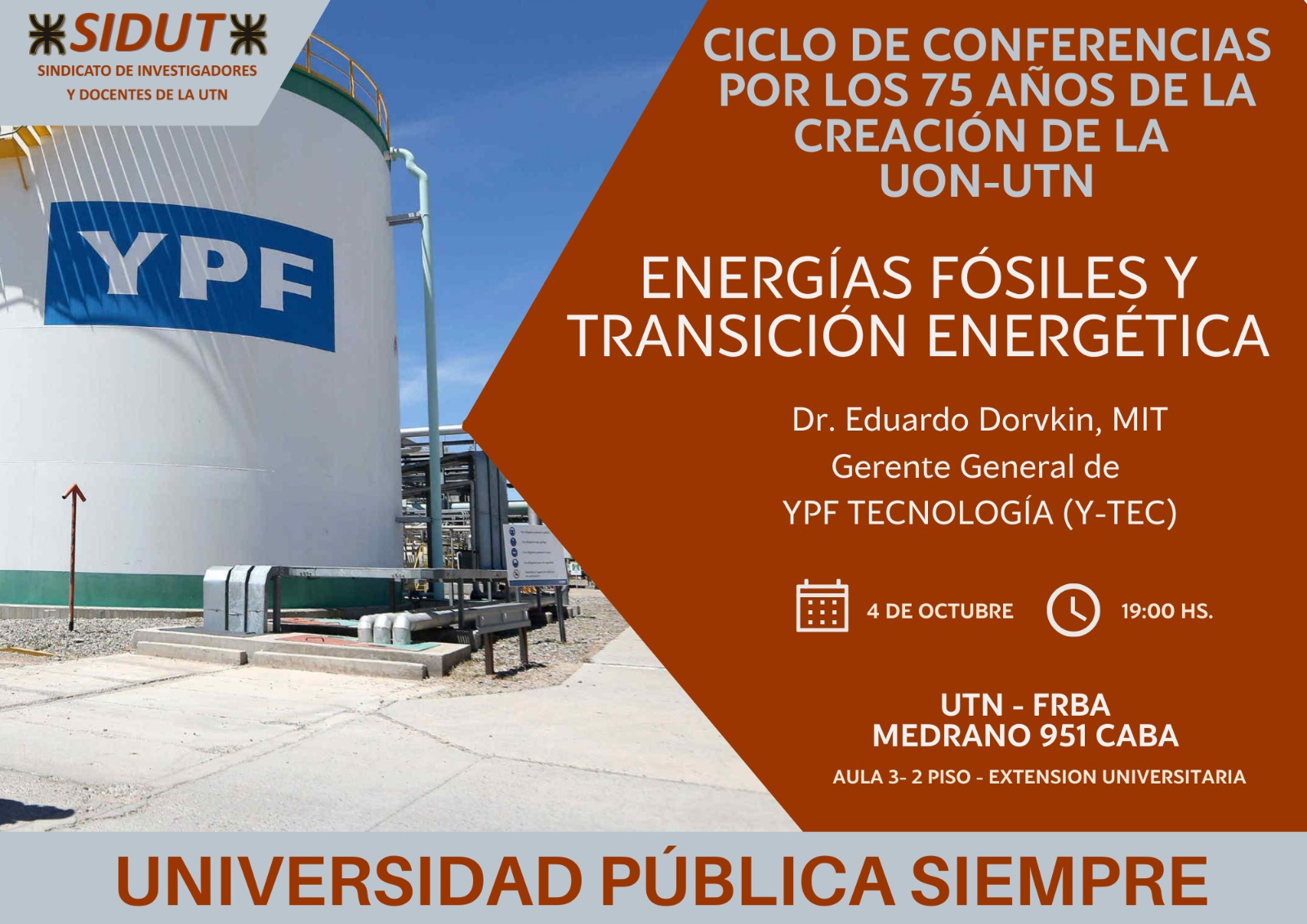 SIDUT
SINDICATO DE INVESTIGADORES
Y DOCENTES DE LA UTN

YPF

CICLO DE CONFERENCIAS POR LOS 75 AÑOS DE LA CREACIÓN DE LA UON-UTN

ENERGÍAS FÓSILES Y TRANSICIÓN ENERGÉTICA

Dr. Eduardo Dorvkin, MIT
Gerente General de
YPF TECNOLOGÍA (Y-TEC)

4 DE OCTUBRE

19:00 HS.

UTN - FRBA
MEDRANO 951 CABA
AULA 3- 2 PISO - EXTENSION UNIVERSITARIA

UNIVERSIDAD PÚBLICA SIEMPRE